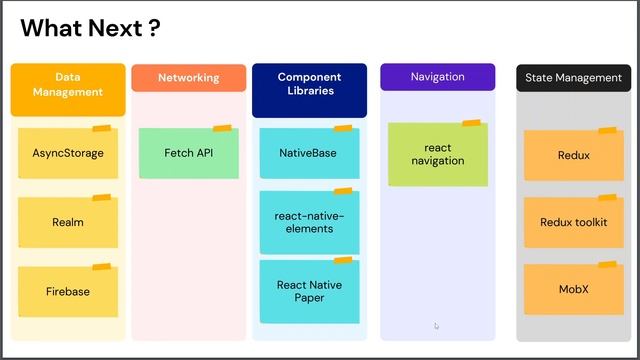 What Next ?

Data Management

AsyncStorage

Realm

Firebase

Networking

Fetch API

Component Libraries

NativeBase

react-native-elements

React Native Paper

Navigation

react navigation

State Management

Redux

Redux toolkit

MobX